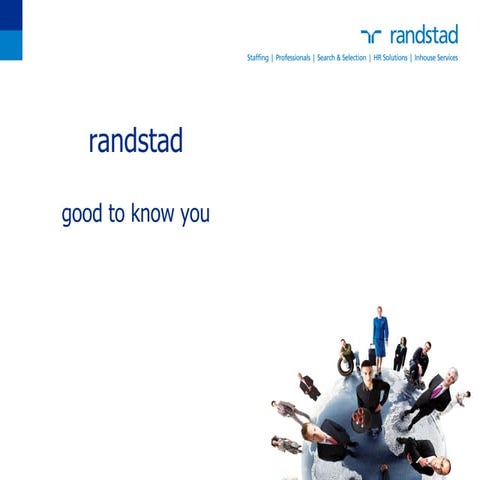 randstad

Staffing | Professionals | Search & Selection | HR Solutions | Inhouse Services

randstad

good to know you